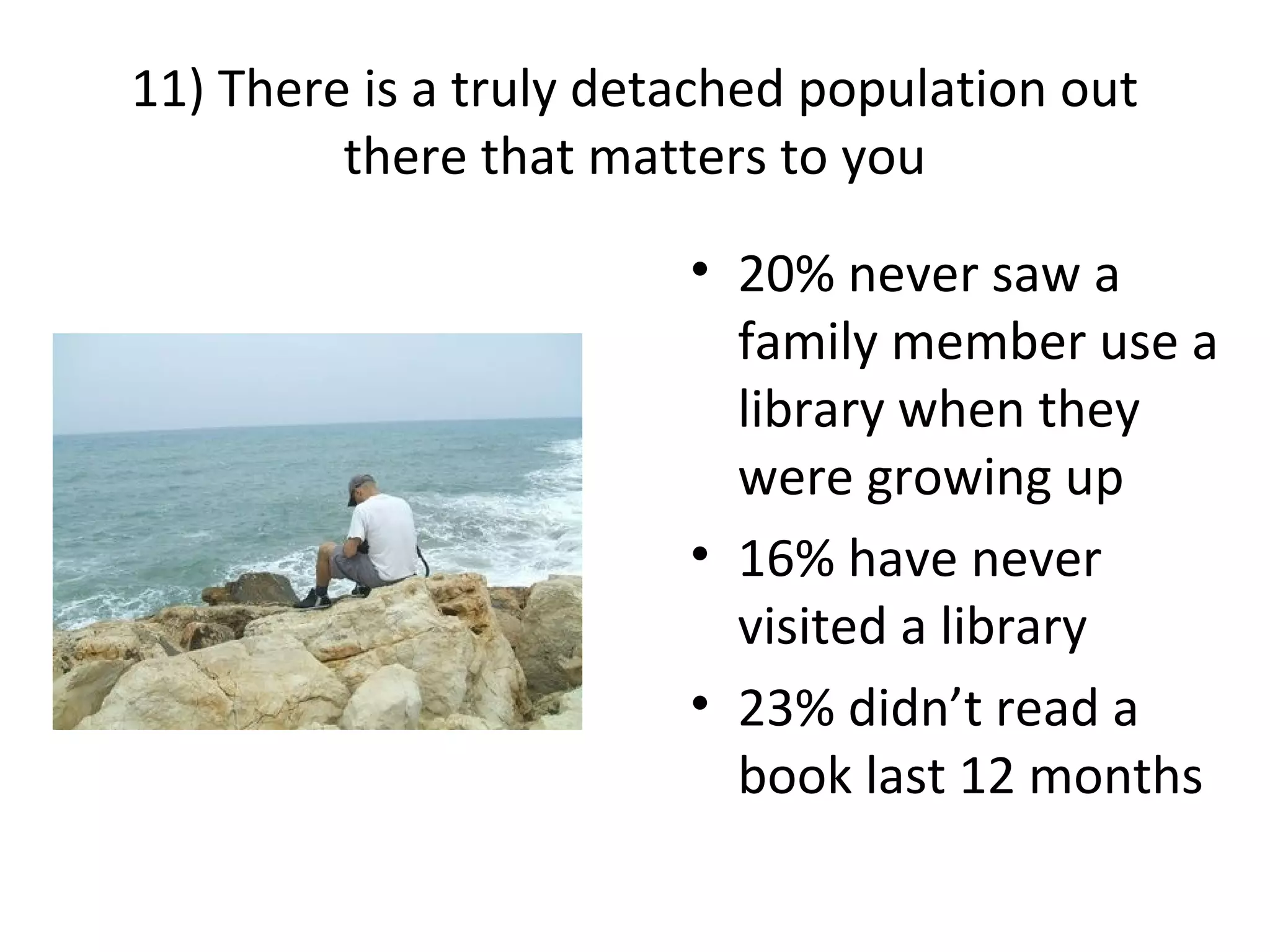 11) There is a truly detached population out there that matters to you

• 20% never saw a family member use a library when they were growing up
• 16% have never visited a library
• 23% didn’t read a book last 12 months